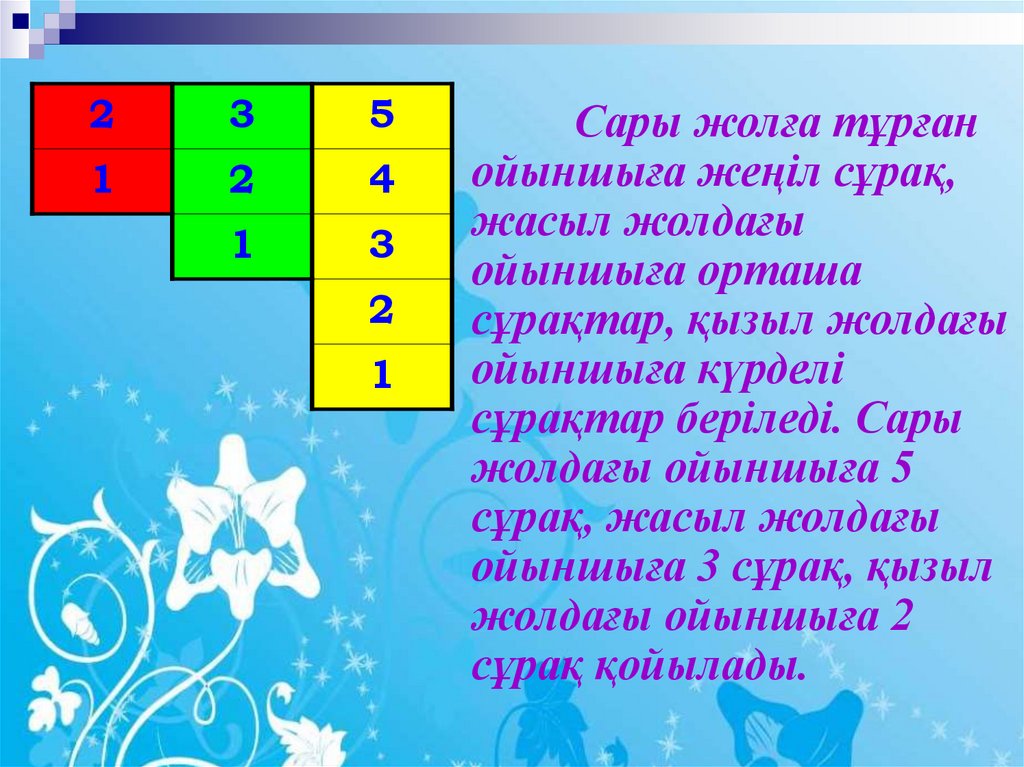 | 2 | 3 | 5 |
|---|---|---|
| 1 | 2 | 4 |
| | 1 | 3 |
| | | 2 |
| | | 1 |

Сары жолға тұрған ойыншыға жеңіл сұрақ, жасыл жолдағы ойыншыға орташа сұрақтар, қызыл жолдағы ойыншыға күрделі сұрақтар беріледі. Сары жолдағы ойыншыға 5 сұрақ, жасыл жолдағы ойыншыға 3 сұрақ, қызыл жолдағы ойыншыға 2 сұрақ қойылады.